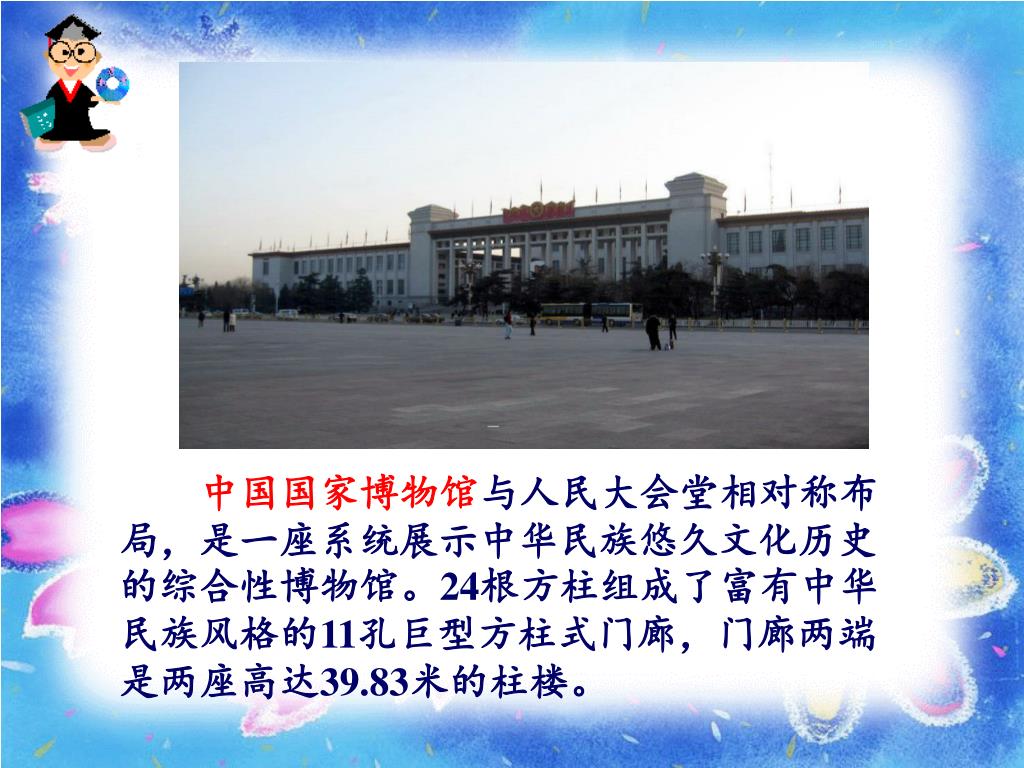 中国国家博物馆与人民大会堂相对称布局，是一座系统展示中华民族悠久文化历史的综合性博物馆。24根方柱组成了富有中华民族风格的11孔巨型方柱式门廊，门廊两端是两座高达39.83米的柱楼。